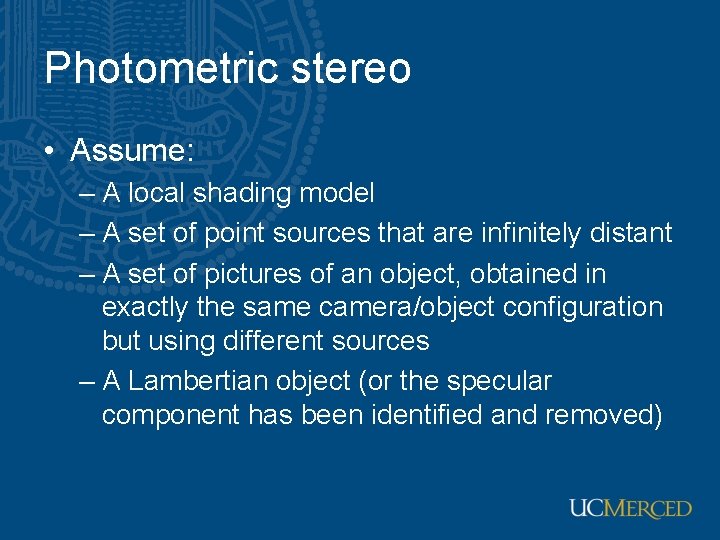 Photometric stereo

• Assume:
– A local shading model
– A set of point sources that are infinitely distant
– A set of pictures of an object, obtained in exactly the same camera/object configuration but using different sources
– A Lambertian object (or the specular component has been identified and removed)

UCMERCED